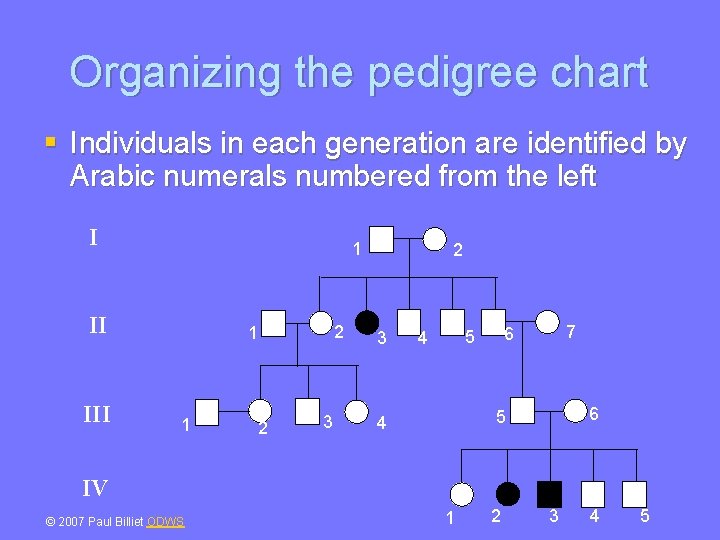 Organizing the pedigree chart

Individuals in each generation are identified by Arabic numerals numbered from the left

I
1 2

II
1 2 3 4 5 6 7

III
1 2 3 4 5 6

IV
1 2 3 4 5

© 2007 Paul Billiet ODWS